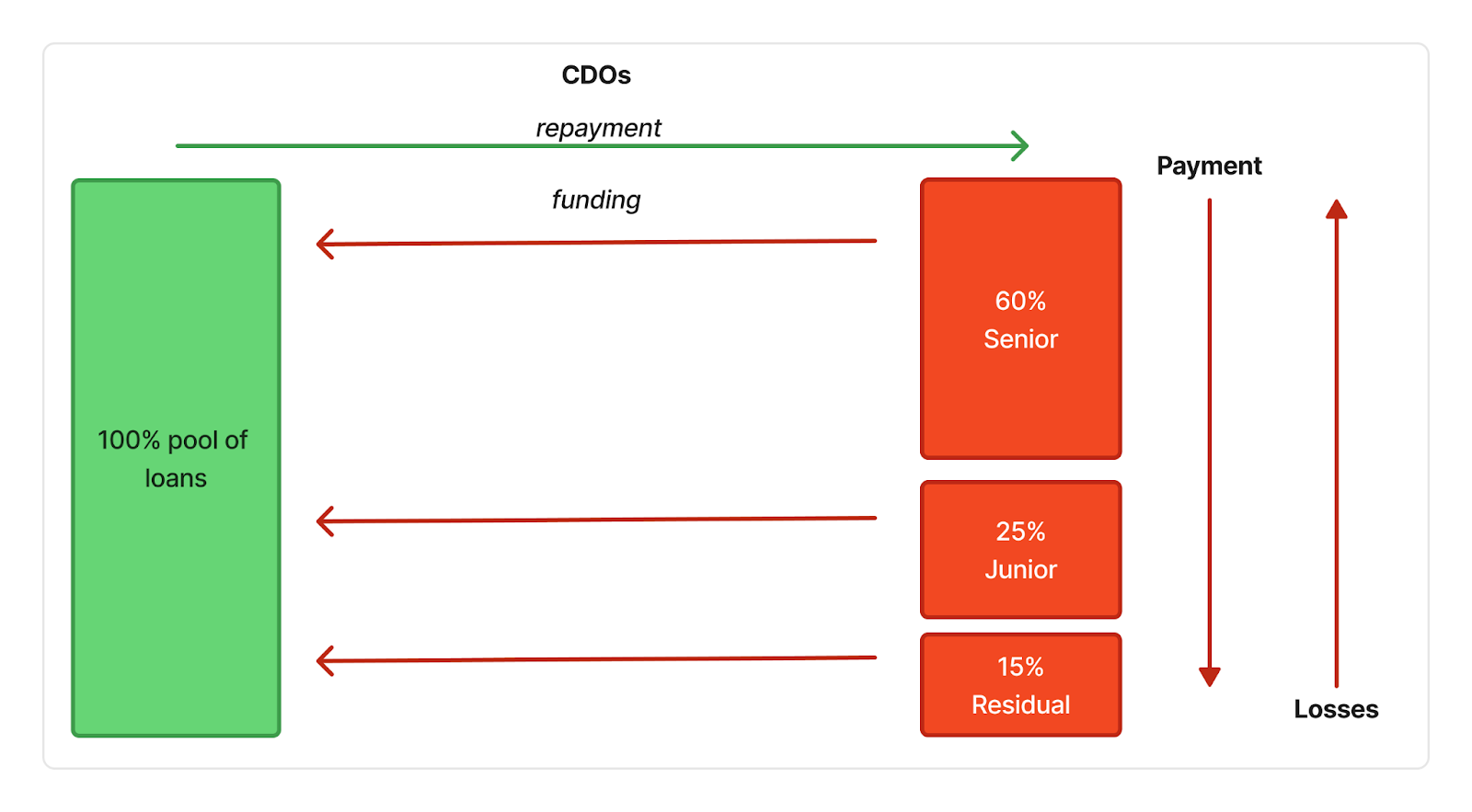 CDOs

repayment

funding

Payment

100% pool of loans

60% Senior

25% Junior

15% Residual

Losses